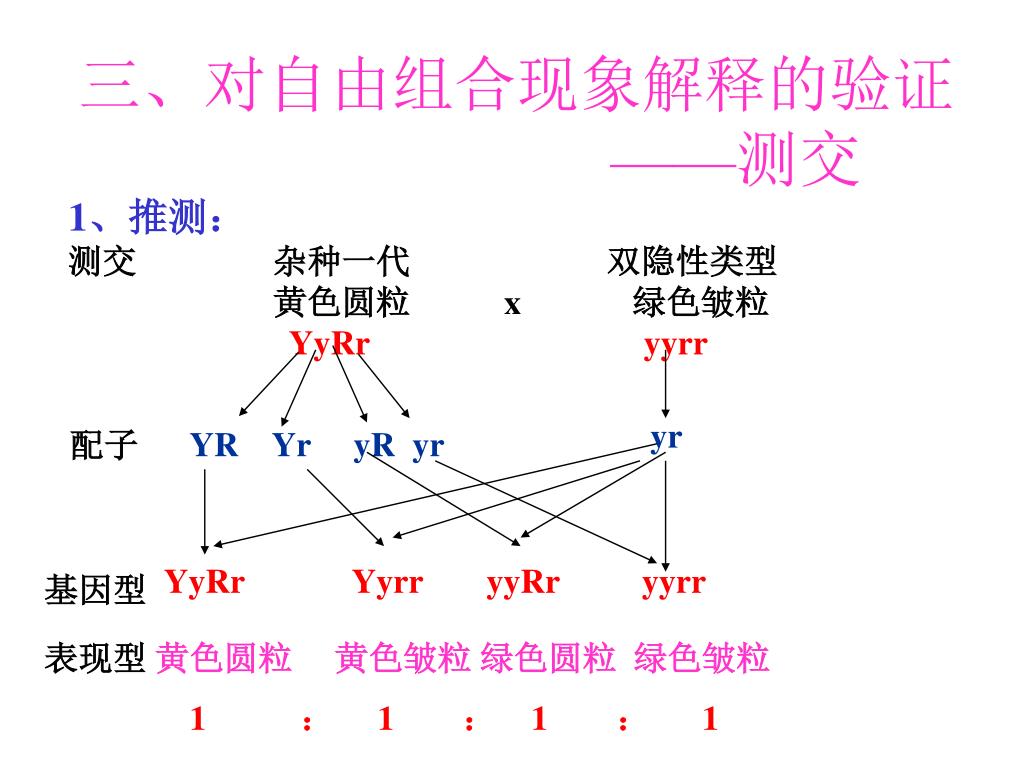 三、对自由组合现象解释的验证
——测交

1、推测：

测交　杂种一代　双隐性类型
黄色圆粒　x　绿色皱粒
YyRr　yyrr

配子　YR　Yr　yR　yr　yr

基因型　YyRr　Yyrr　yyRr　yyrr

表现型　黄色圆粒　黄色皱粒　绿色圆粒　绿色皱粒

1　：　1　：　1　：　1